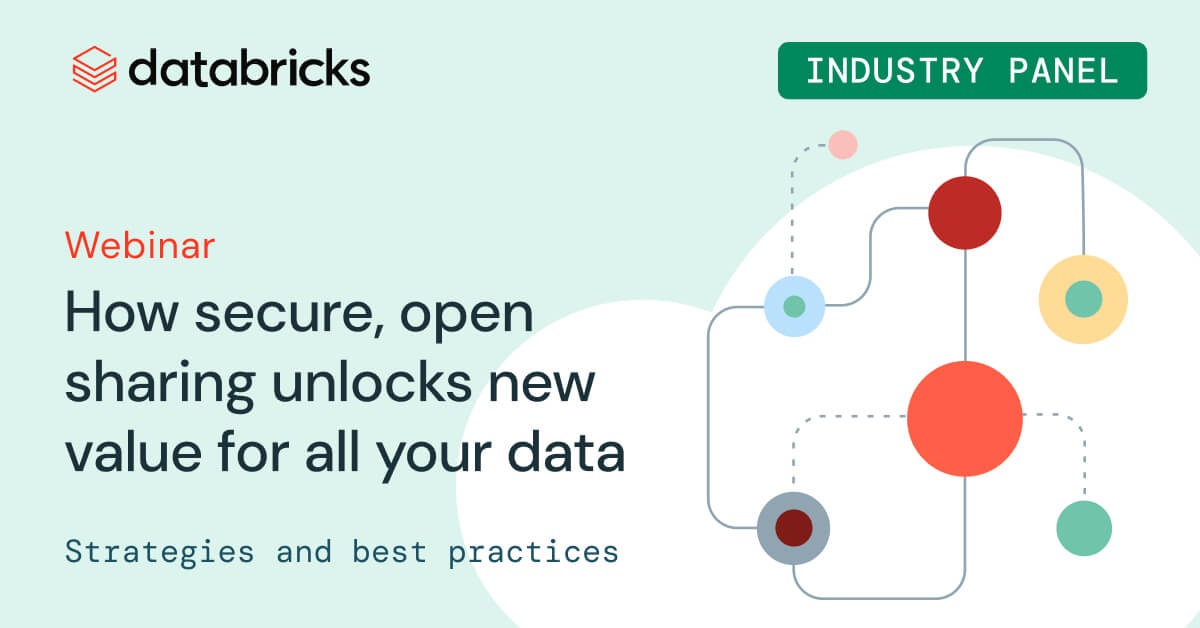 databricks

INDUSTRY PANEL

Webinar

How secure, open sharing unlocks new value for all your data

Strategies and best practices